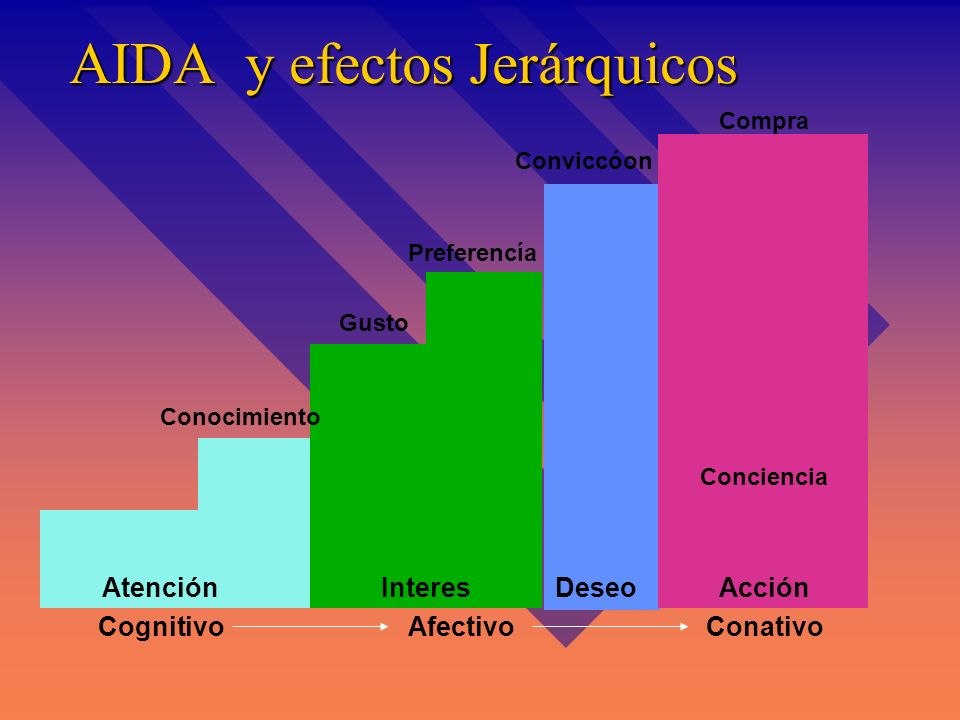 AIDA y efectos Jerárquicos

Compra

Conviccóon

Preferencía

Gusto

Conocimiento

Conciencia

Atención Interes Deseo Acción

Cognitivo Afectivo Conativo